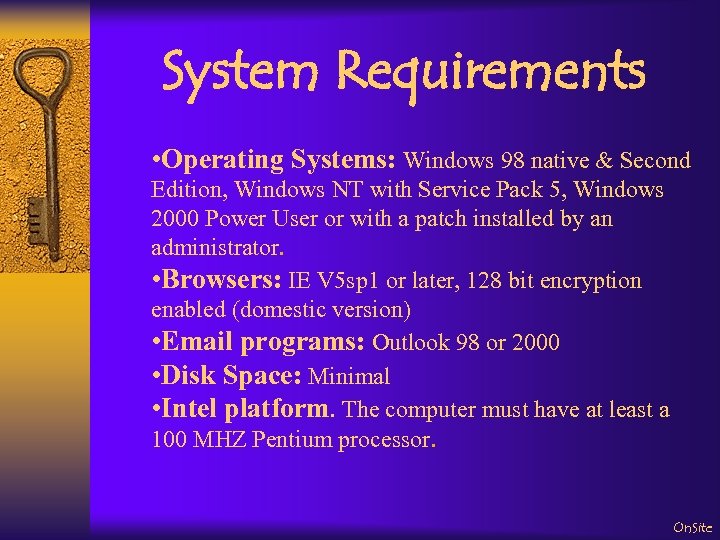 System Requirements

•Operating Systems: Windows 98 native & Second Edition, Windows NT with Service Pack 5, Windows 2000 Power User or with a patch installed by an administrator.
•Browsers: IE V5sp1 or later, 128 bit encryption enabled (domestic version)
•Email programs: Outlook 98 or 2000
•Disk Space: Minimal
•Intel platform. The computer must have at least a 100 MHZ Pentium processor.

OnSite